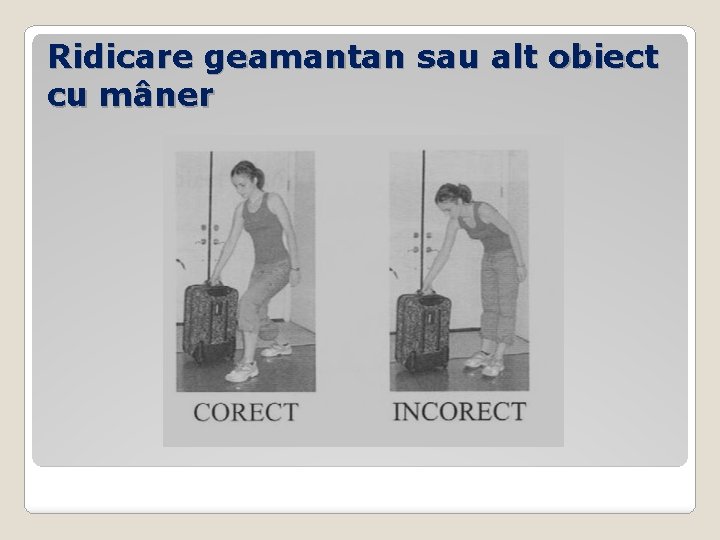 Ridicare geamantan sau alt obiect cu mâner

CORECT

INCORECT